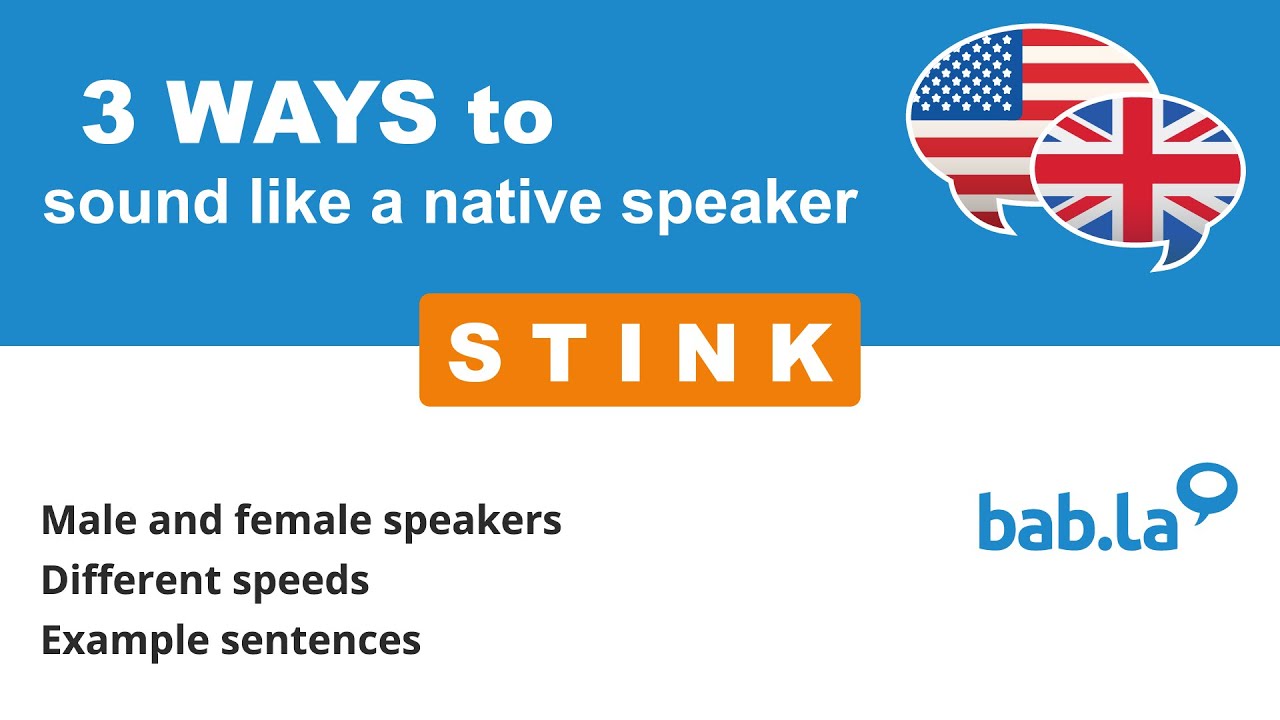 3 WAYS to
sound like a native speaker

STINK

Male and female speakers
Different speeds
Example sentences

bab.la